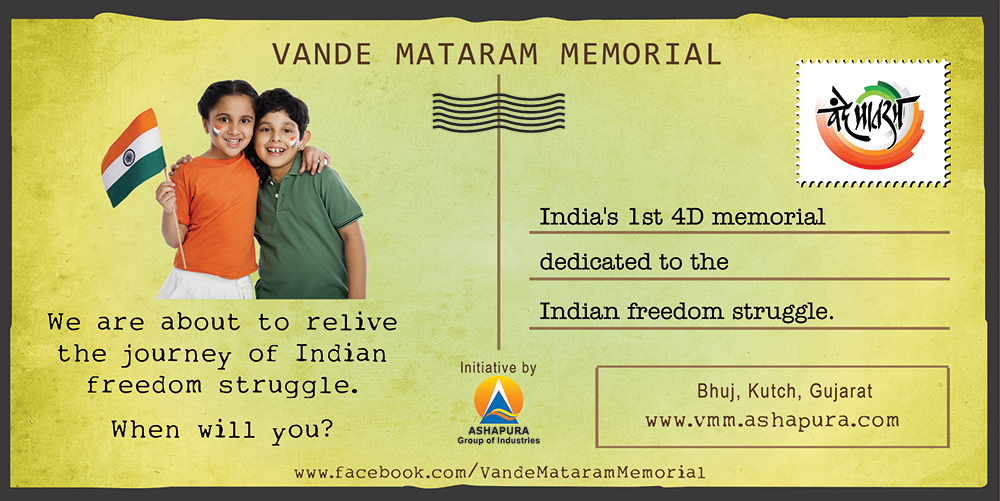 VANDE MATARAM MEMORIAL

वंदे मातरम्

India's 1st 4D memorial
dedicated to the
Indian freedom struggle.

We are about to relive the journey of Indian freedom struggle.

When will you?

Initiative by
ASHAPURA
Group of Industries

Bhuj, Kutch, Gujarat
www.vmm.ashapura.com

www.facebook.com/VandeMataramMemorial